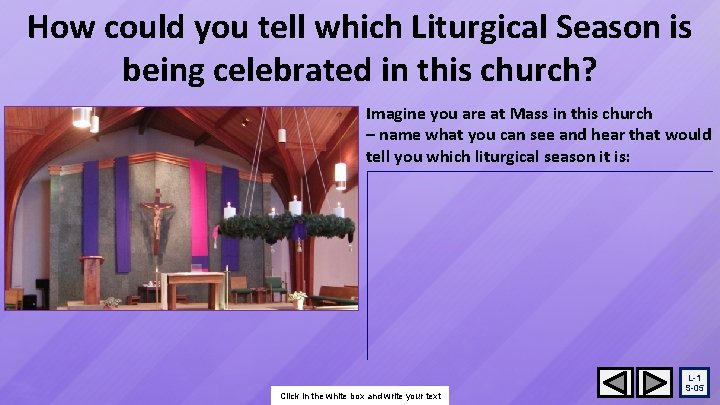 How could you tell which Liturgical Season is being celebrated in this church?

Imagine you are at Mass in this church – name what you can see and hear that would tell you which liturgical season it is:

Click in the white box and write your text

L-1
S-05